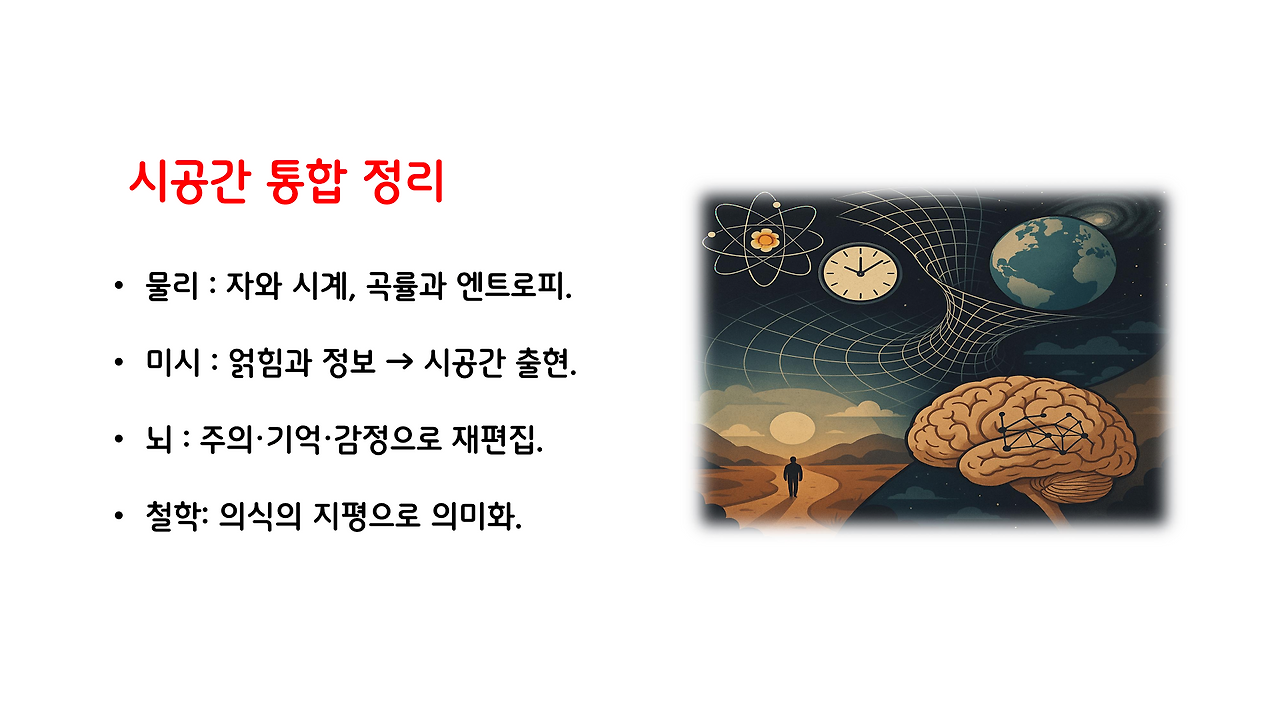 시공간 통합 정리

• 물리 : 자와 시계, 곡률과 엔트로피.

• 미시 : 얽힘과 정보 → 시공간 출현.

• 뇌 : 주의·기억·감정으로 재편집.

• 철학: 의식의 지평으로 의미화.